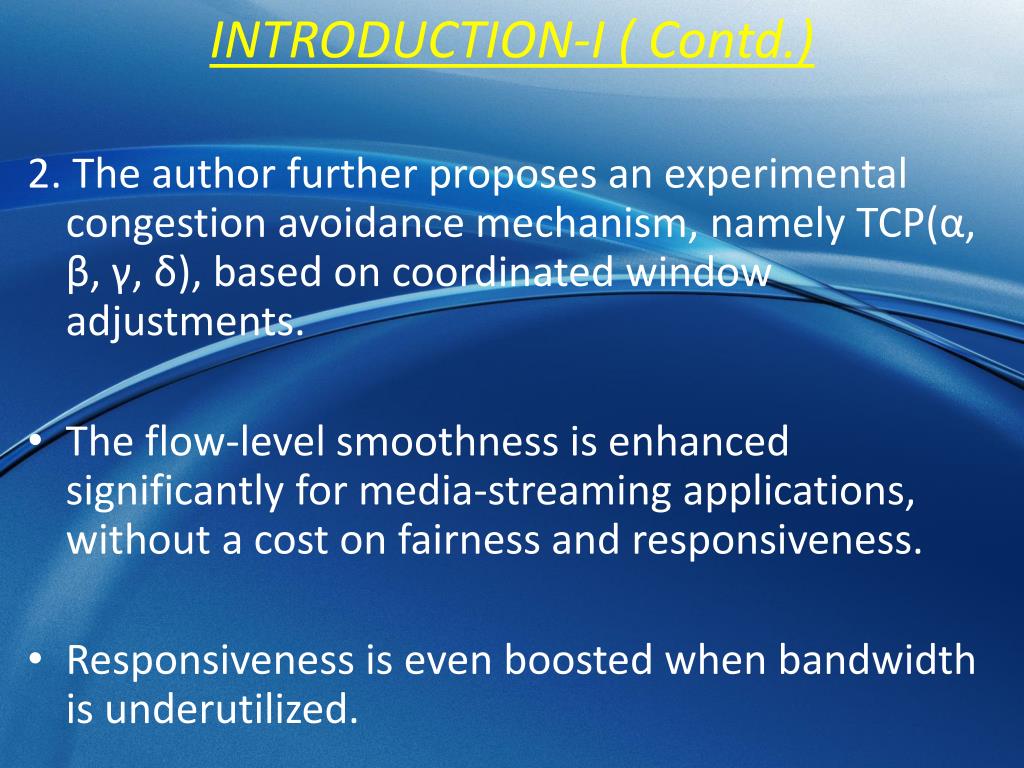 INTRODUCTION-I ( Contd.)

2. The author further proposes an experimental congestion avoidance mechanism, namely TCP(α, β, γ, δ), based on coordinated window adjustments.

• The flow-level smoothness is enhanced significantly for media-streaming applications, without a cost on fairness and responsiveness.

• Responsiveness is even boosted when bandwidth is underutilized.